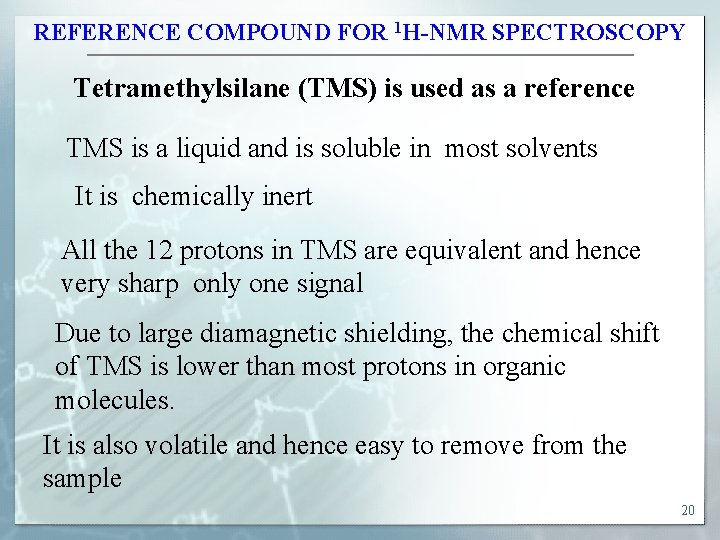 REFERENCE COMPOUND FOR $^1$H-NMR SPECTROSCOPY

Tetramethylsilane (TMS) is used as a reference

TMS is a liquid and is soluble in most solvents

It is chemically inert

All the 12 protons in TMS are equivalent and hence very sharp only one signal

Due to large diamagnetic shielding, the chemical shift of TMS is lower than most protons in organic molecules.

It is also volatile and hence easy to remove from the sample

20